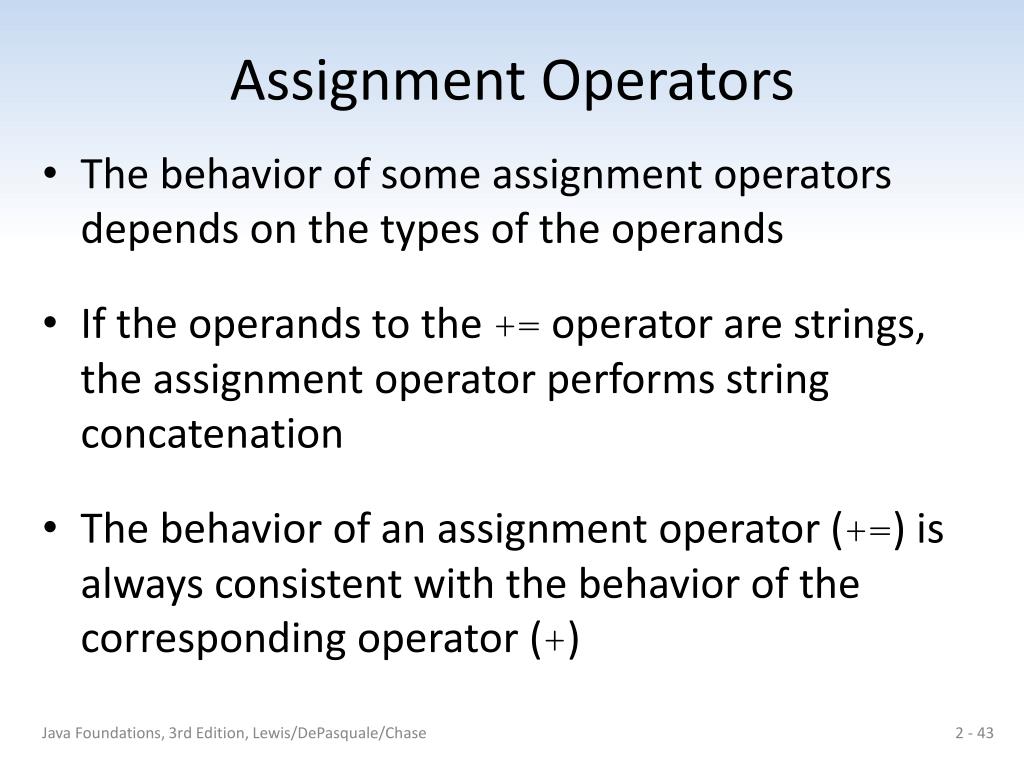 Assignment Operators

• The behavior of some assignment operators depends on the types of the operands

• If the operands to the += operator are strings, the assignment operator performs string concatenation

• The behavior of an assignment operator (+=) is always consistent with the behavior of the corresponding operator (+)

Java Foundations, 3rd Edition, Lewis/DePasquale/Chase

2 - 43